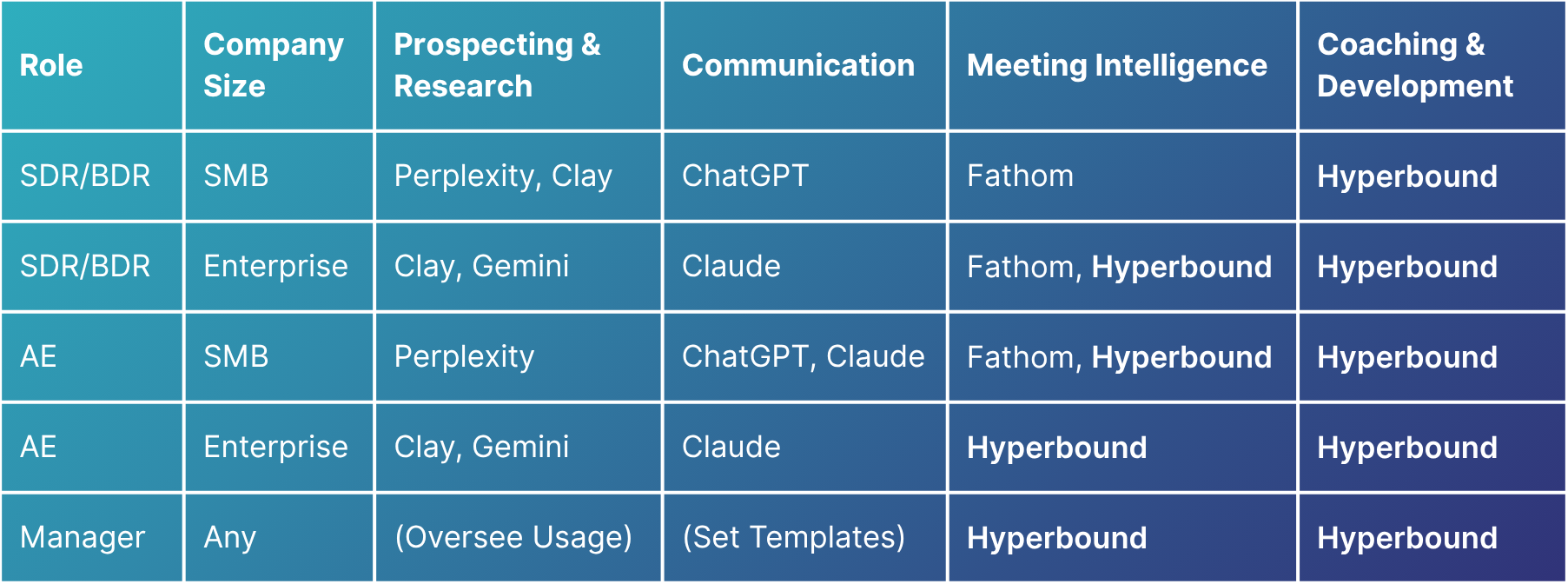 | Role | Company Size | Prospecting & Research | Communication | Meeting Intelligence | Coaching & Development |
|---|---|---|---|---|---|
| SDR/BDR | SMB | Perplexity, Clay | ChatGPT | Fathom | Hyperbound |
| SDR/BDR | Enterprise | Clay, Gemini | Claude | Fathom, Hyperbound | Hyperbound |
| AE | SMB | Perplexity | ChatGPT, Claude | Fathom, Hyperbound | Hyperbound |
| AE | Enterprise | Clay, Gemini | Claude | Hyperbound | Hyperbound |
| Manager | Any | (Oversee Usage) | (Set Templates) | Hyperbound | Hyperbound |